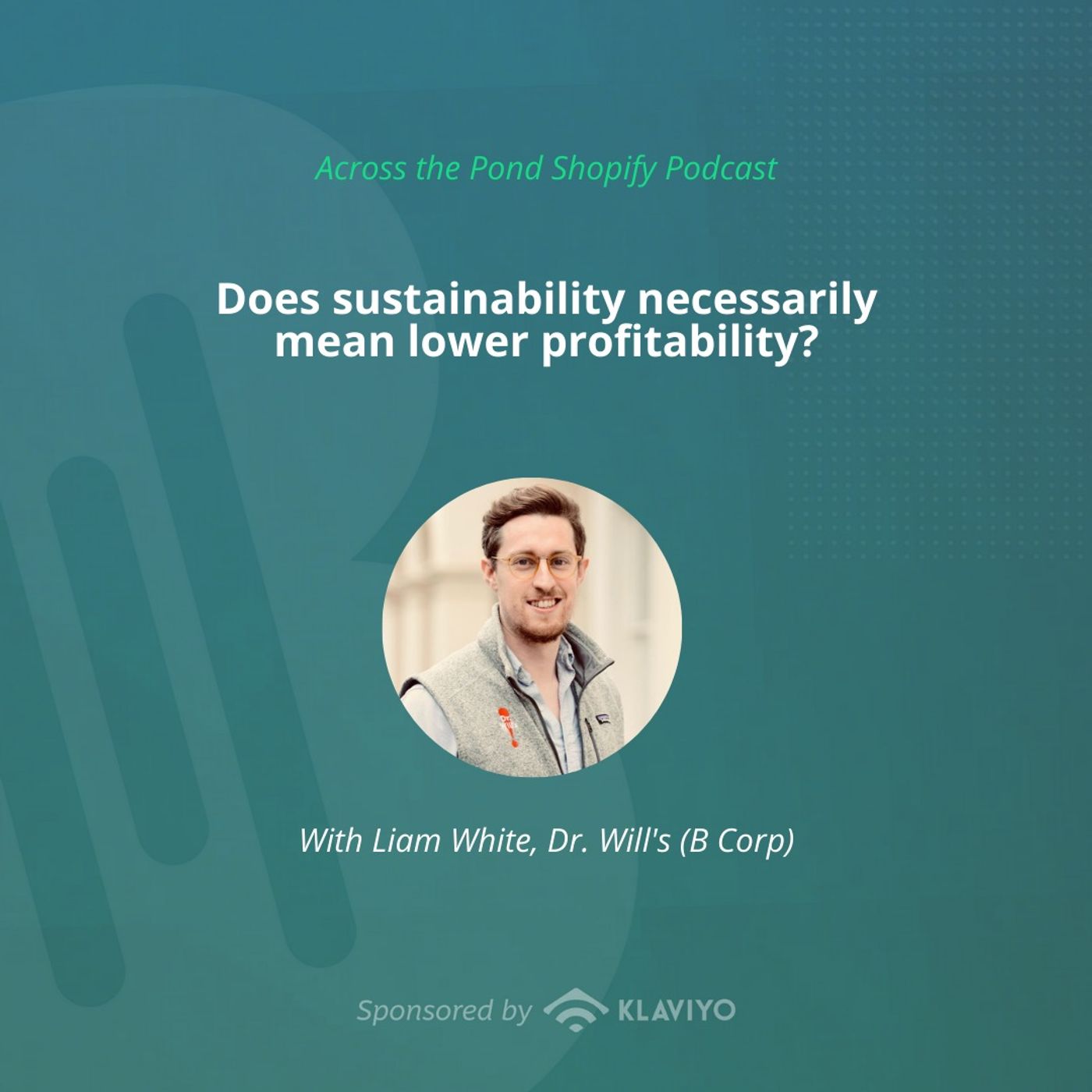 Across the Pond Shopify Podcast

Does sustainability necessarily mean lower profitability?

With Liam White, Dr. Will's (B Corp)

Sponsored by KLAVIYO